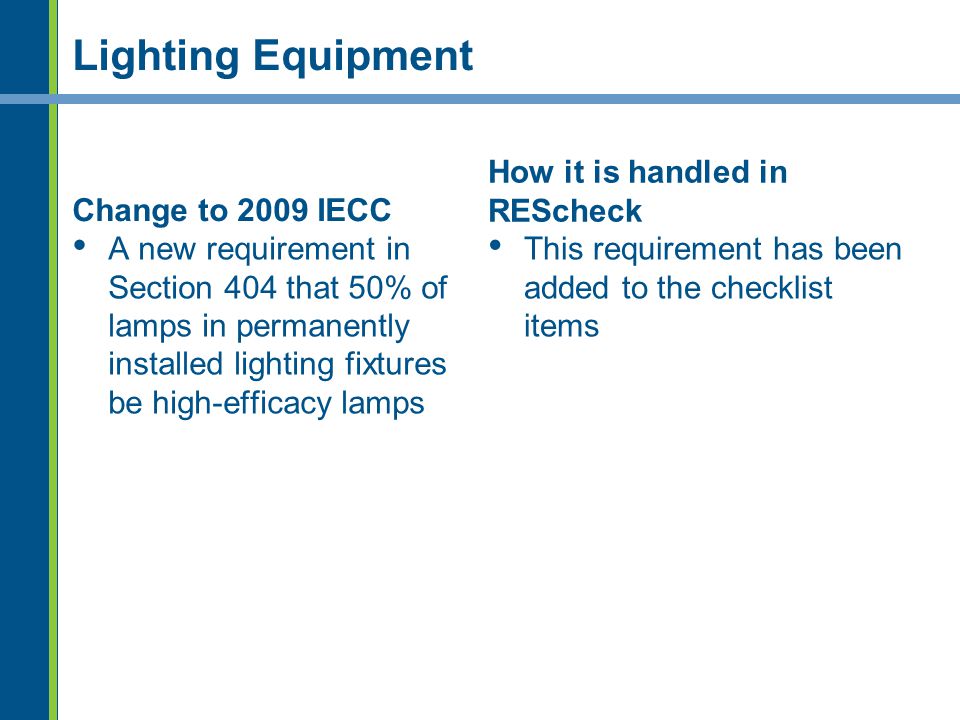 Lighting Equipment

Change to 2009 IECC
• A new requirement in Section 404 that 50% of lamps in permanently installed lighting fixtures be high-efficacy lamps

How it is handled in REScheck
• This requirement has been added to the checklist items